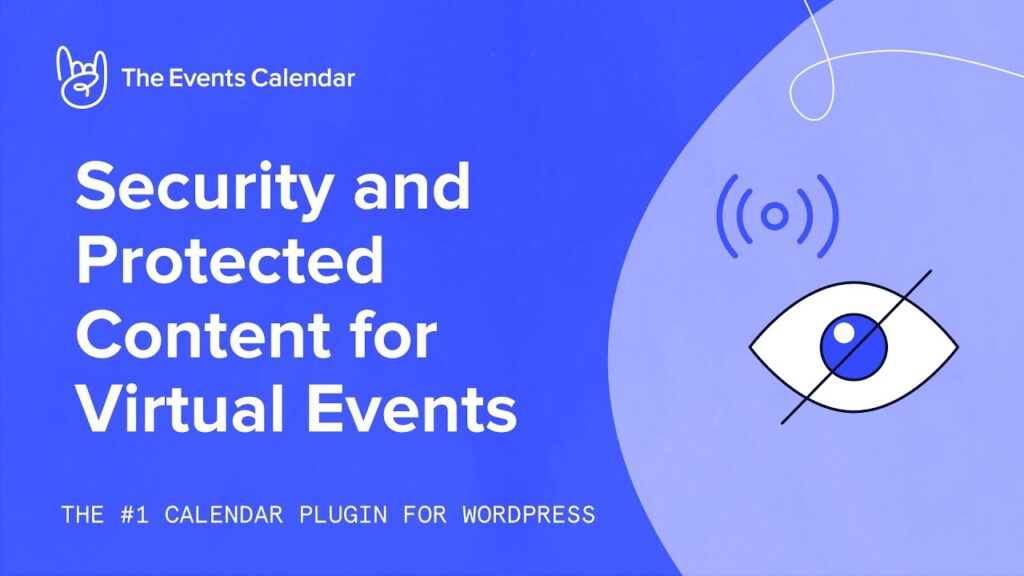 The Events Calendar

Security and Protected Content for Virtual Events

THE #1 CALENDAR PLUGIN FOR WORDPRESS